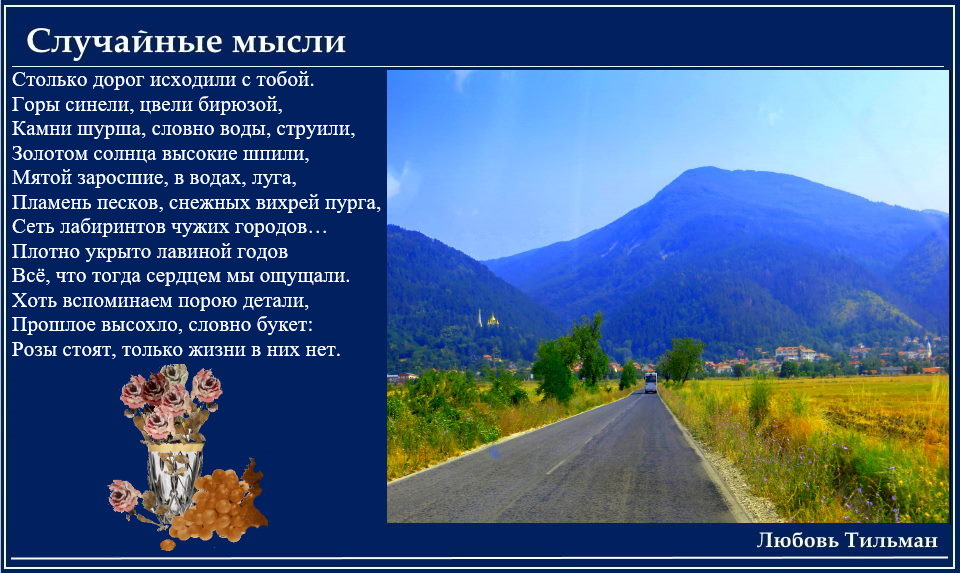 Случайные мысли

Столько дорог исходили с тобой.
Горы синели, цвели бирюзой,
Камни шурша, словно воды, струили,
Золотом солнца высокие шпили,
Мятой заросшие, в водах, луга,
Пламень песков, снежных вихрей пурга,
Сеть лабиринтов чужих городов…
Плотно укрыто лавиной годов
Всё, что тогда сердцем мы ощущали.
Хоть вспоминаем порою детали,
Прошлое высохло, словно букет:
Розы стоят, только жизни в них нет.

Любовь Тильман